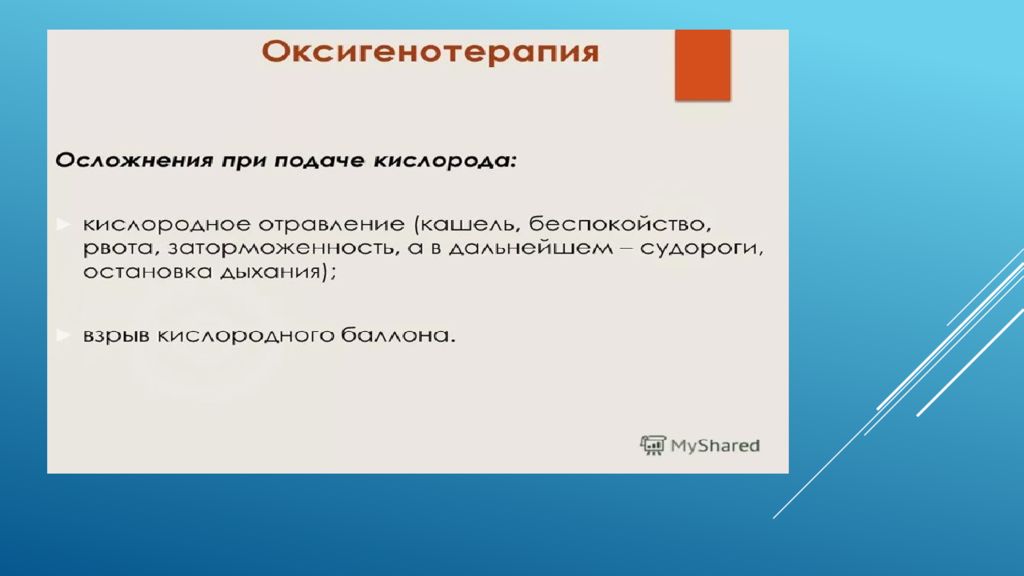 Оксигенотерапия

Осложнения при подаче кислорода:

► кислородное отравление (кашель, беспокойство, рвота, заторможенность, а в дальнейшем – судороги, остановка дыхания);

► взрыв кислородного баллона.

MyShared